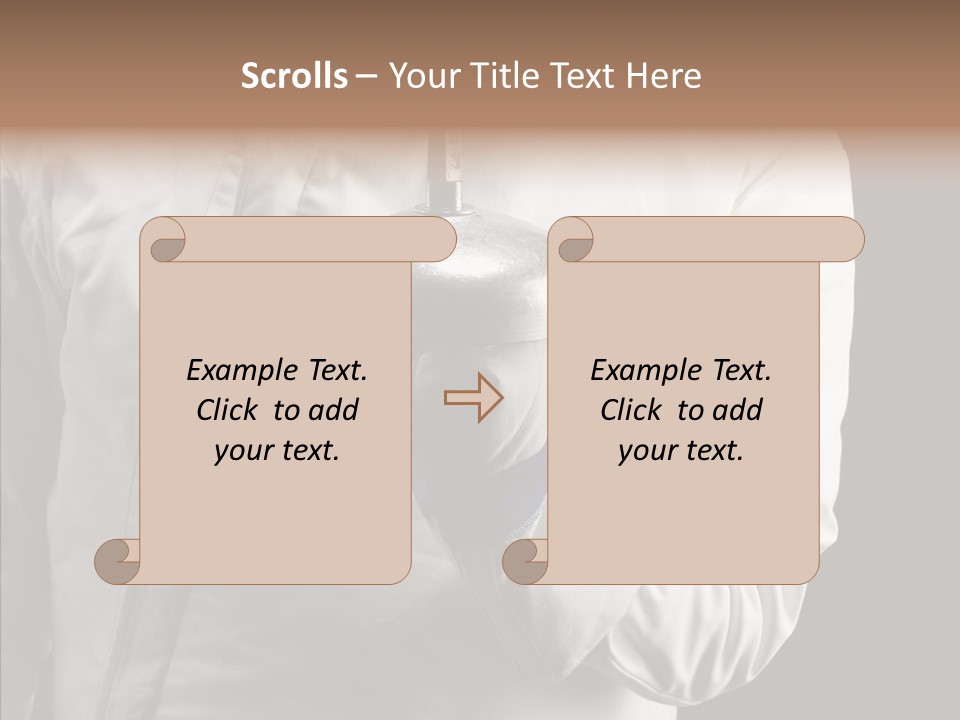 Scrolls – Your Title Text Here

Example Text. Click to add your text.

Example Text. Click to add your text.